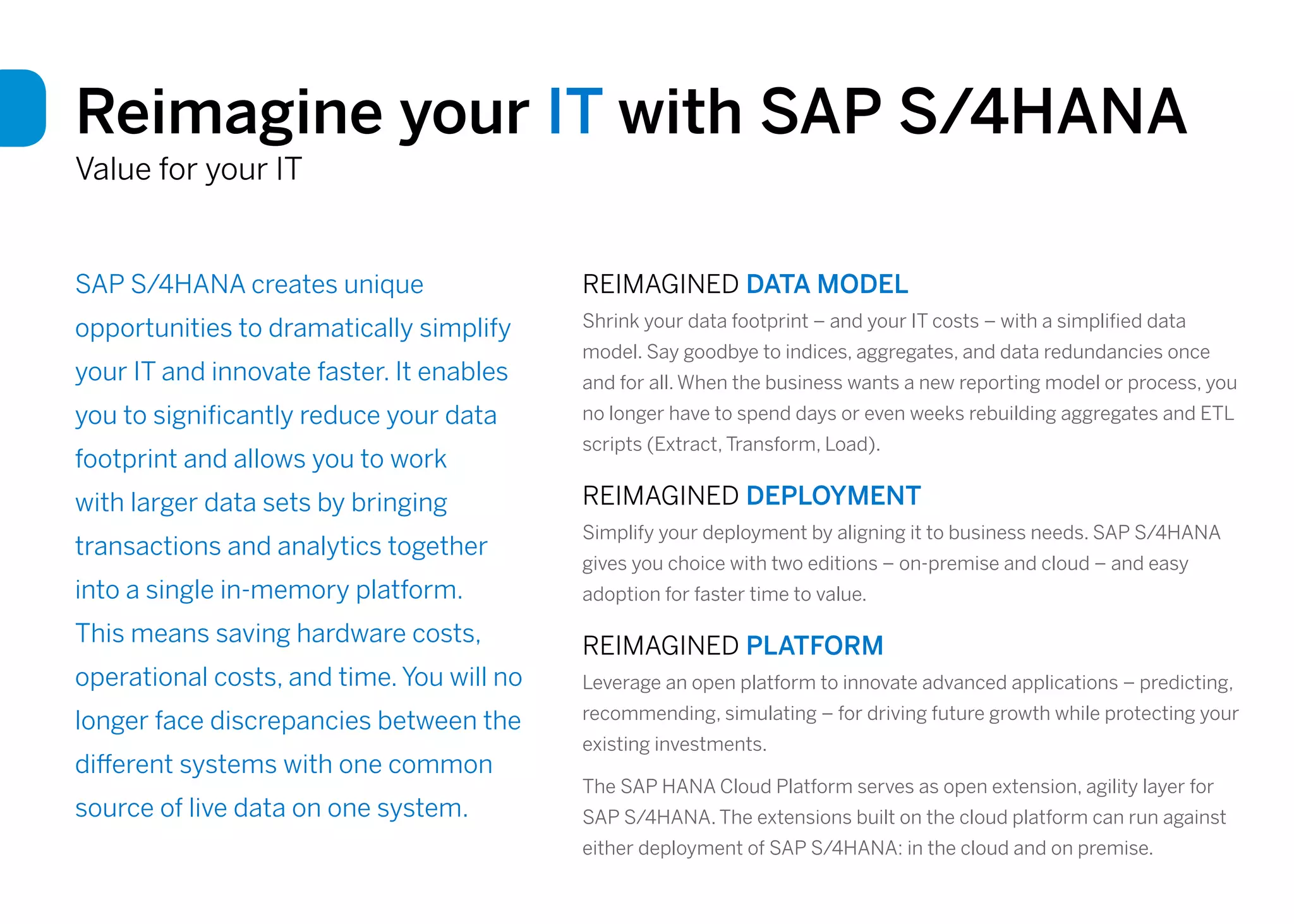 Reimagine your IT with SAP S/4HANA
Value for your IT

SAP S/4HANA creates unique opportunities to dramatically simplify your IT and innovate faster. It enables you to significantly reduce your data footprint and allows you to work with larger data sets by bringing transactions and analytics together into a single in-memory platform. This means saving hardware costs, operational costs, and time. You will no longer face discrepancies between the different systems with one common source of live data on one system.

REIMAGINED DATA MODEL
Shrink your data footprint – and your IT costs – with a simplified data model. Say goodbye to indices, aggregates, and data redundancies once and for all. When the business wants a new reporting model or process, you no longer have to spend days or even weeks rebuilding aggregates and ETL scripts (Extract, Transform, Load).

REIMAGINED DEPLOYMENT
Simplify your deployment by aligning it to business needs. SAP S/4HANA gives you choice with two editions – on-premise and cloud – and easy adoption for faster time to value.

REIMAGINED PLATFORM
Leverage an open platform to innovate advanced applications – predicting, recommending, simulating – for driving future growth while protecting your existing investments.

The SAP HANA Cloud Platform serves as open extension, agility layer for SAP S/4HANA. The extensions built on the cloud platform can run against either deployment of SAP S/4HANA: in the cloud and on premise.